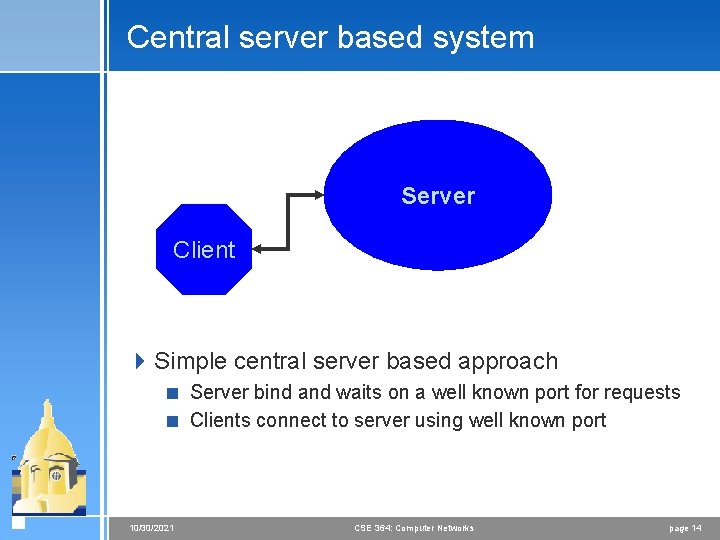 Central server based system

Server

Client

Simple central server based approach

Server bind and waits on a well known port for requests

Clients connect to server using well known port

10/30/2021

CSE 364: Computer Networks

page 14